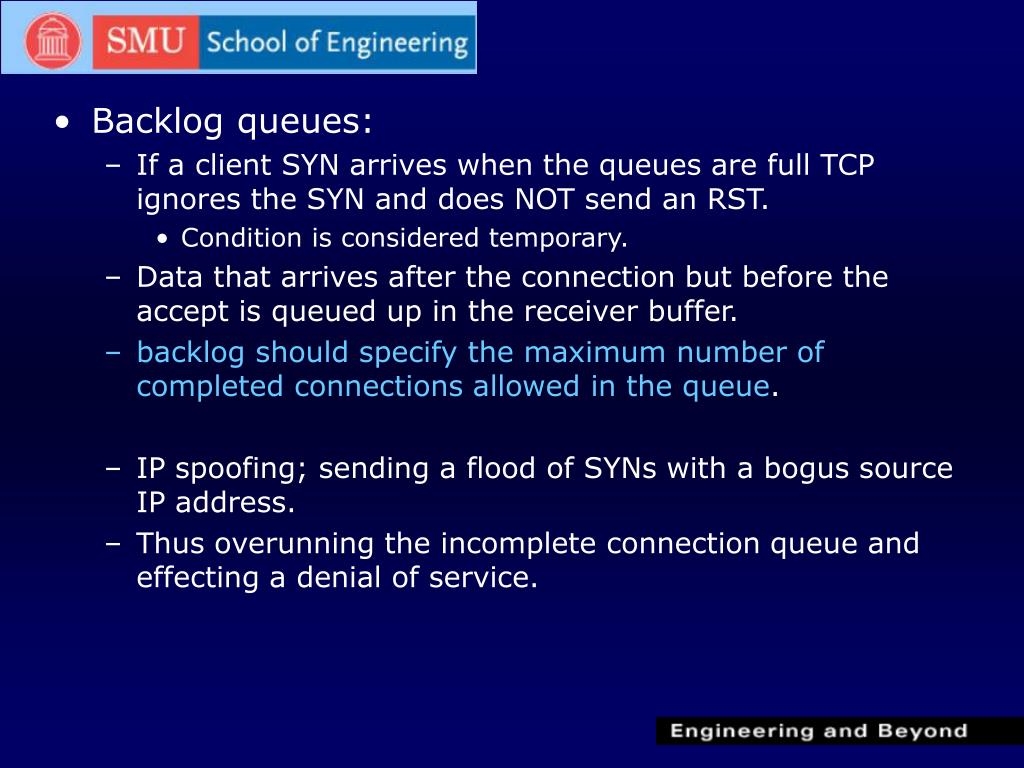 SMU School of Engineering

• Backlog queues:
– If a client SYN arrives when the queues are full TCP ignores the SYN and does NOT send an RST.
• Condition is considered temporary.
– Data that arrives after the connection but before the accept is queued up in the receiver buffer.
– backlog should specify the maximum number of completed connections allowed in the queue.

– IP spoofing; sending a flood of SYNs with a bogus source IP address.
– Thus overunning the incomplete connection queue and effecting a denial of service.

Engineering and Beyond